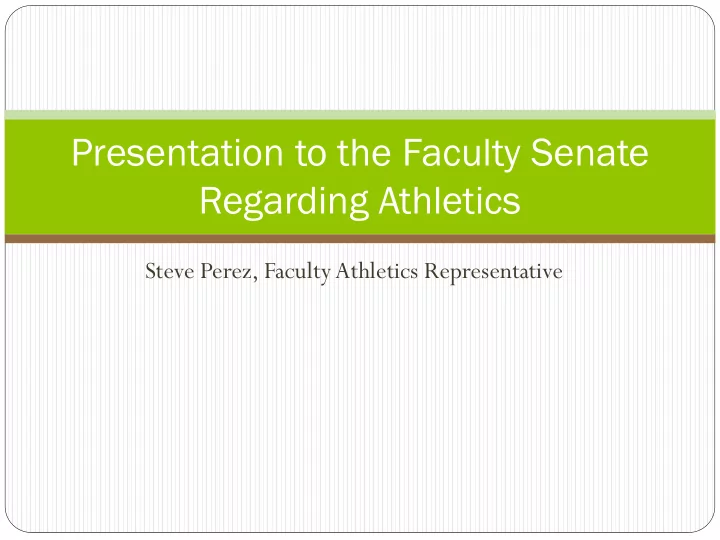 Presentation to the Faculty Senate Regarding Athletics

Steve Perez, Faculty Athletics Representative